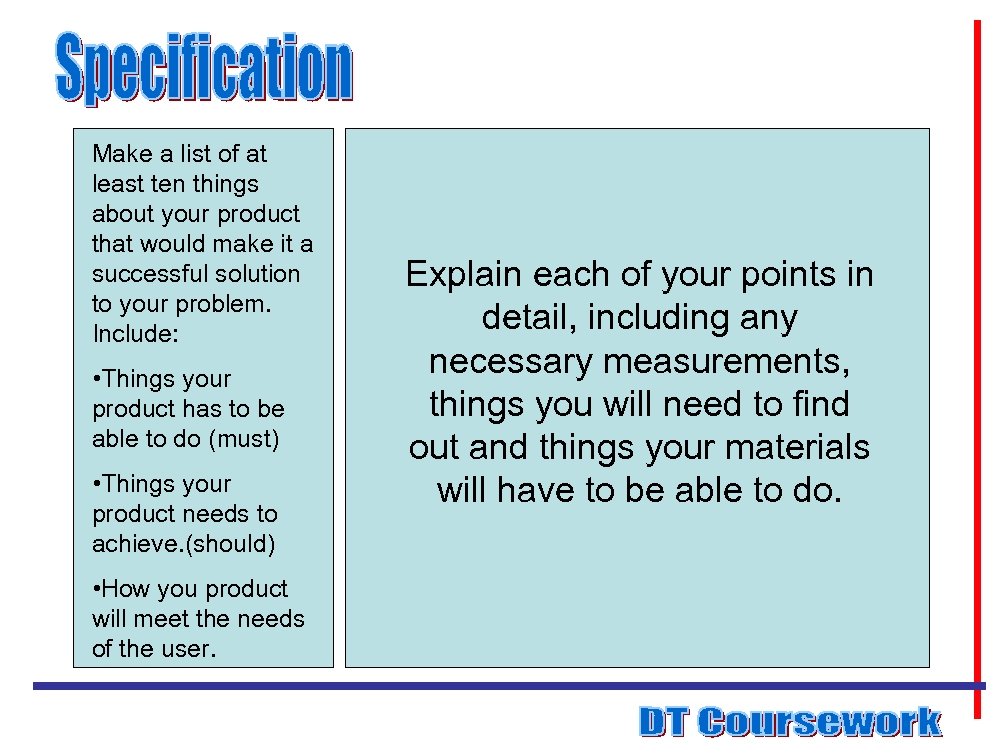 Specification

Make a list of at least ten things about your product that would make it a successful solution to your problem. Include:

•Things your product has to be able to do (must)

•Things your product needs to achieve.(should)

•How you product will meet the needs of the user.

Explain each of your points in detail, including any necessary measurements, things you will need to find out and things your materials will have to be able to do.

DT Coursework